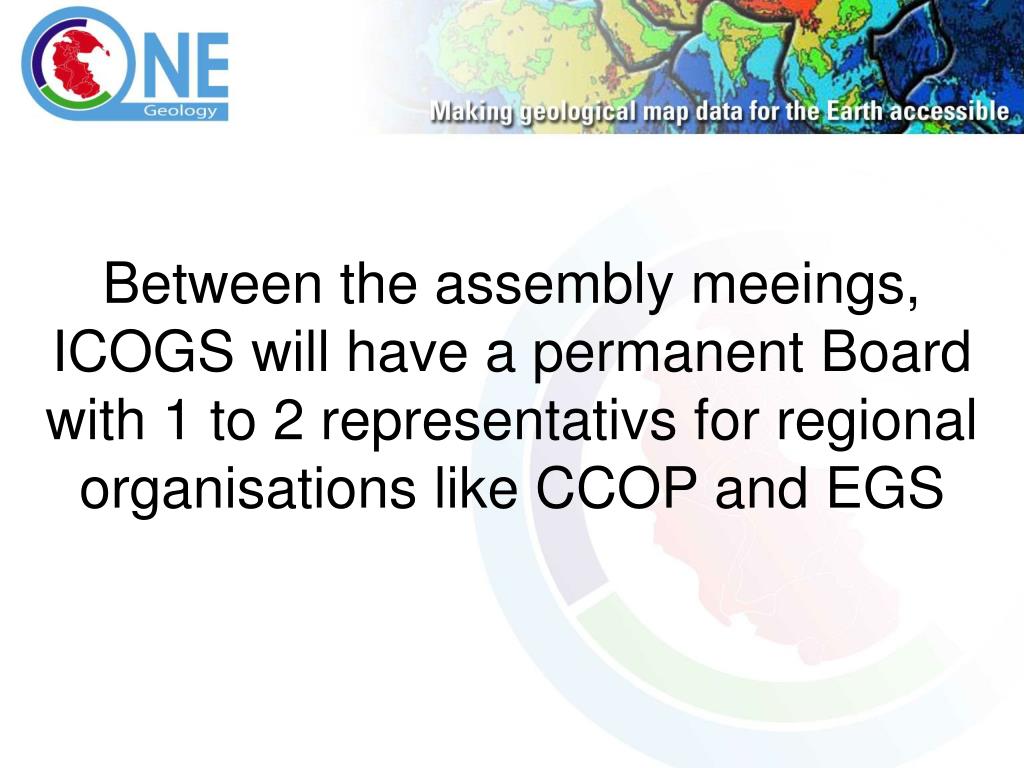 ONE
Geology

Making geological map data for the Earth accessible

Between the assembly meeings, ICOGS will have a permanent Board with 1 to 2 representativs for regional organisations like CCOP and EGS